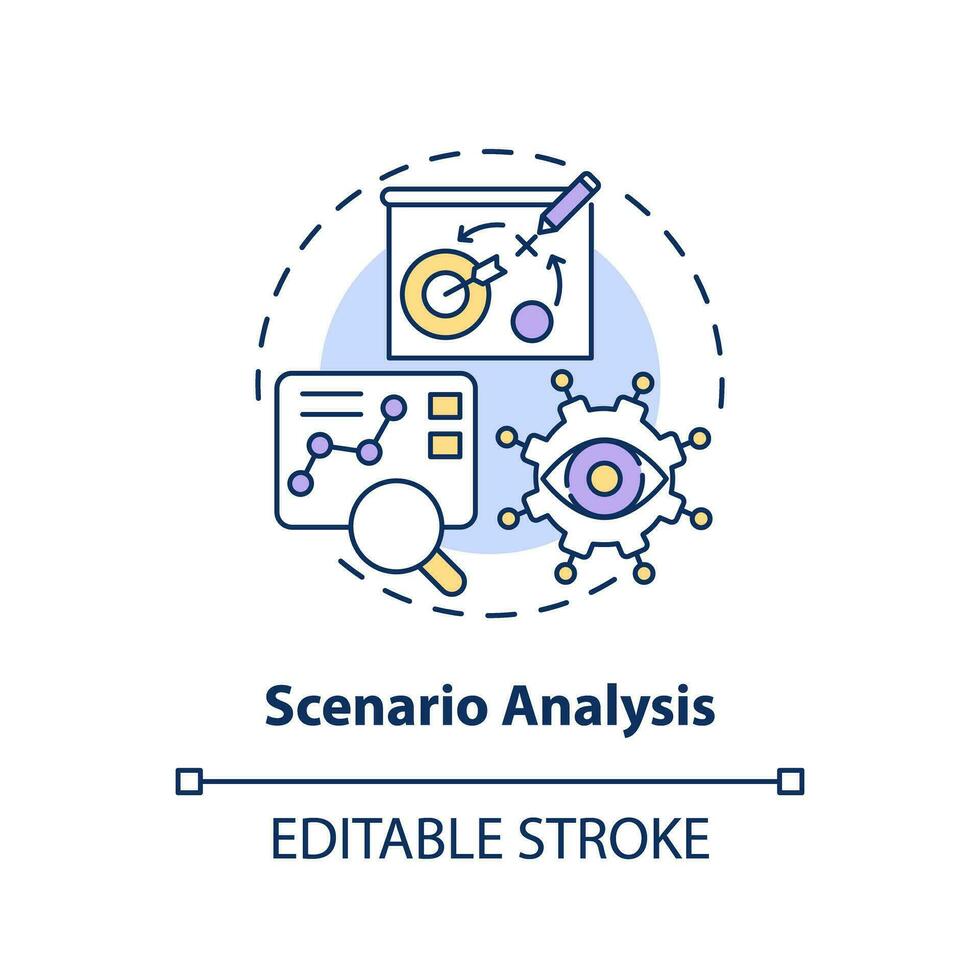 Scenario Analysis

EDITABLE STROKE